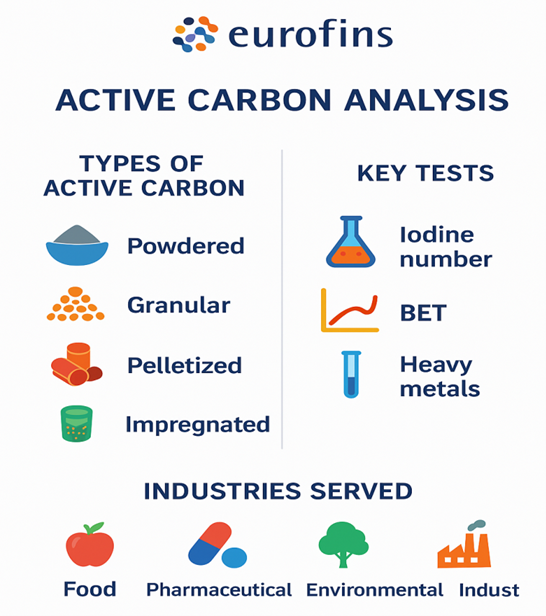 eurofins

ACTIVE CARBON ANALYSIS

TYPES OF ACTIVE CARBON

Powdered

Granular

Pelletized

Impregnated

KEY TESTS

Iodine number

BET

Heavy metals

INDUSTRIES SERVED

Food

Pharmaceutical

Environmental

Indust